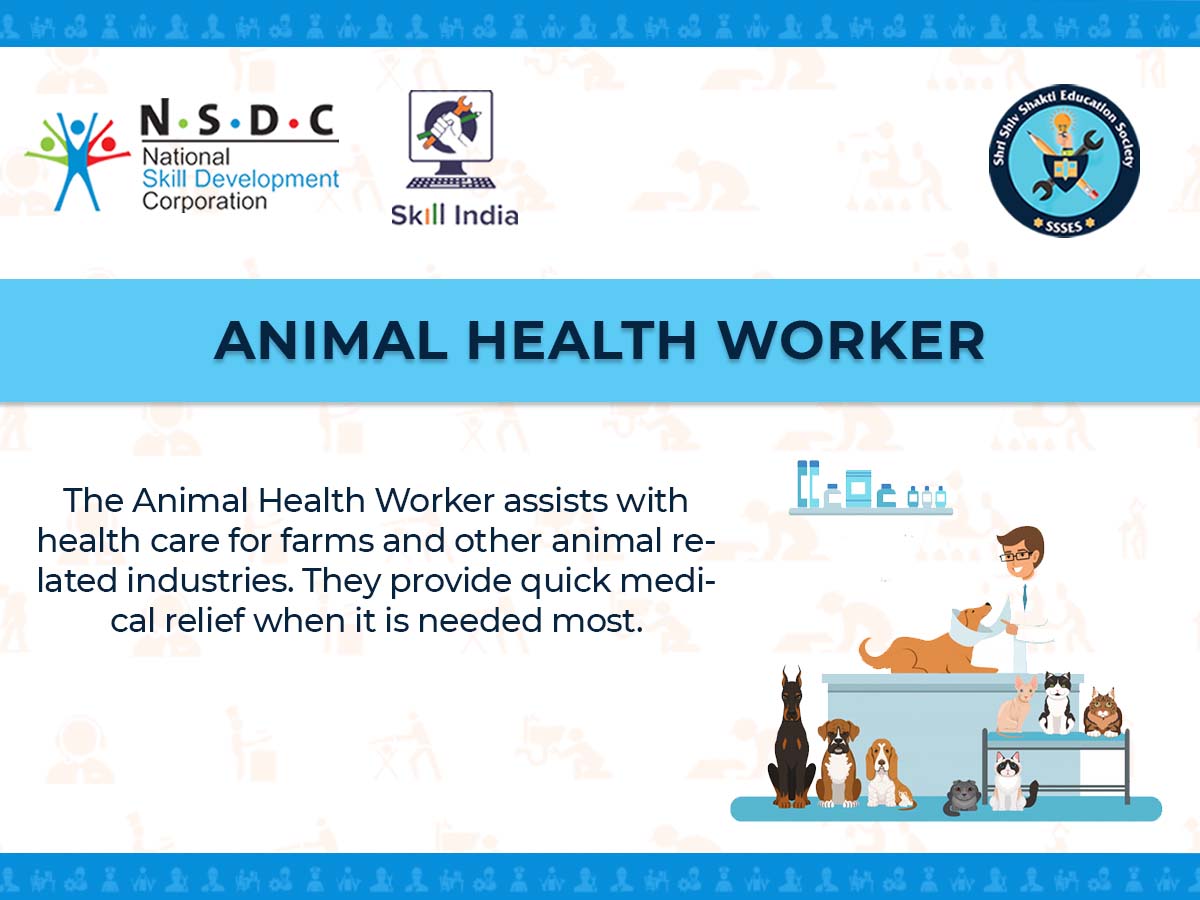 N·S·D·C
National
Skill Development
Corporation

Skill India

Shri Shiv Shakti Education Society
SSSES

ANIMAL HEALTH WORKER

The Animal Health Worker assists with health care for farms and other animal related industries. They provide quick medical relief when it is needed most.